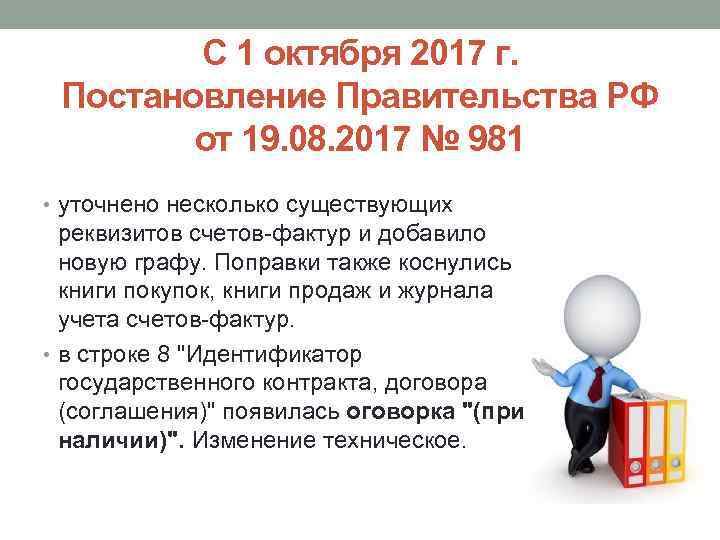 С 1 октября 2017 г. Постановление Правительства РФ от 19.08.2017 № 981

• уточнено несколько существующих реквизитов счетов-фактур и добавило новую графу. Поправки также коснулись книги покупок, книги продаж и журнала учета счетов-фактур.

• в строке 8 "Идентификатор государственного контракта, договора (соглашения)" появилась оговорка "(при наличии)". Изменение техническое.